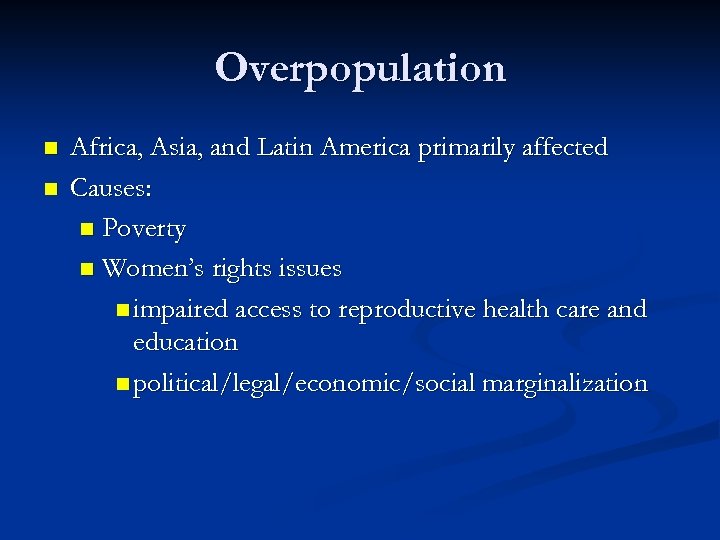 Overpopulation

- Africa, Asia, and Latin America primarily affected
- Causes:
  - Poverty
  - Women's rights issues
    - impaired access to reproductive health care and education
    - political/legal/economic/social marginalization